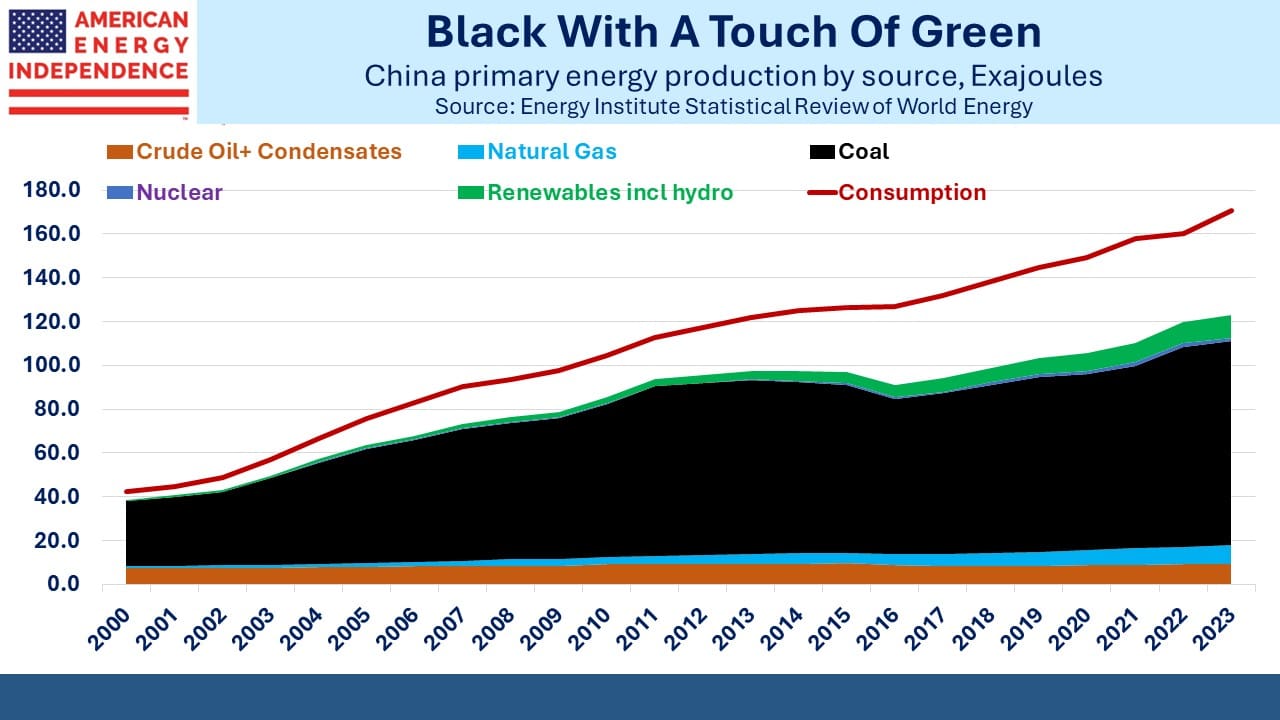 AMERICAN ENERGY INDEPENDENCE

Black With A Touch Of Green

China primary energy production by source, Exajoules

Source: Energy Institute Statistical Review of World Energy

Crude Oil+ Condensates
Natural Gas
Coal
Nuclear
Renewables incl hydro
Consumption

180.0
160.0
140.0
120.0
100.0
80.0
60.0
40.0
20.0
0.0

2000
2001
2002
2003
2004
2005
2006
2007
2008
2009
2010
2011
2012
2013
2014
2015
2016
2017
2018
2019
2020
2021
2022
2023